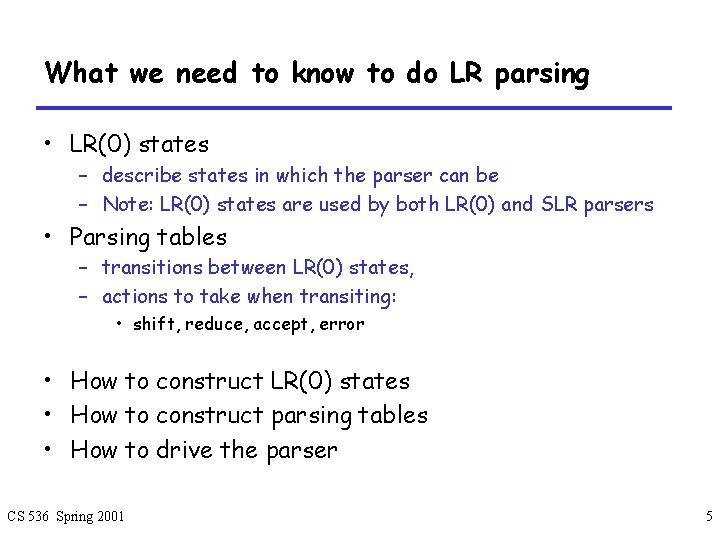 What we need to know to do LR parsing

• LR(0) states
  – describe states in which the parser can be
  – Note: LR(0) states are used by both LR(0) and SLR parsers
• Parsing tables
  – transitions between LR(0) states,
  – actions to take when transiting:
    • shift, reduce, accept, error

• How to construct LR(0) states
• How to construct parsing tables
• How to drive the parser

CS 536 Spring 2001

5